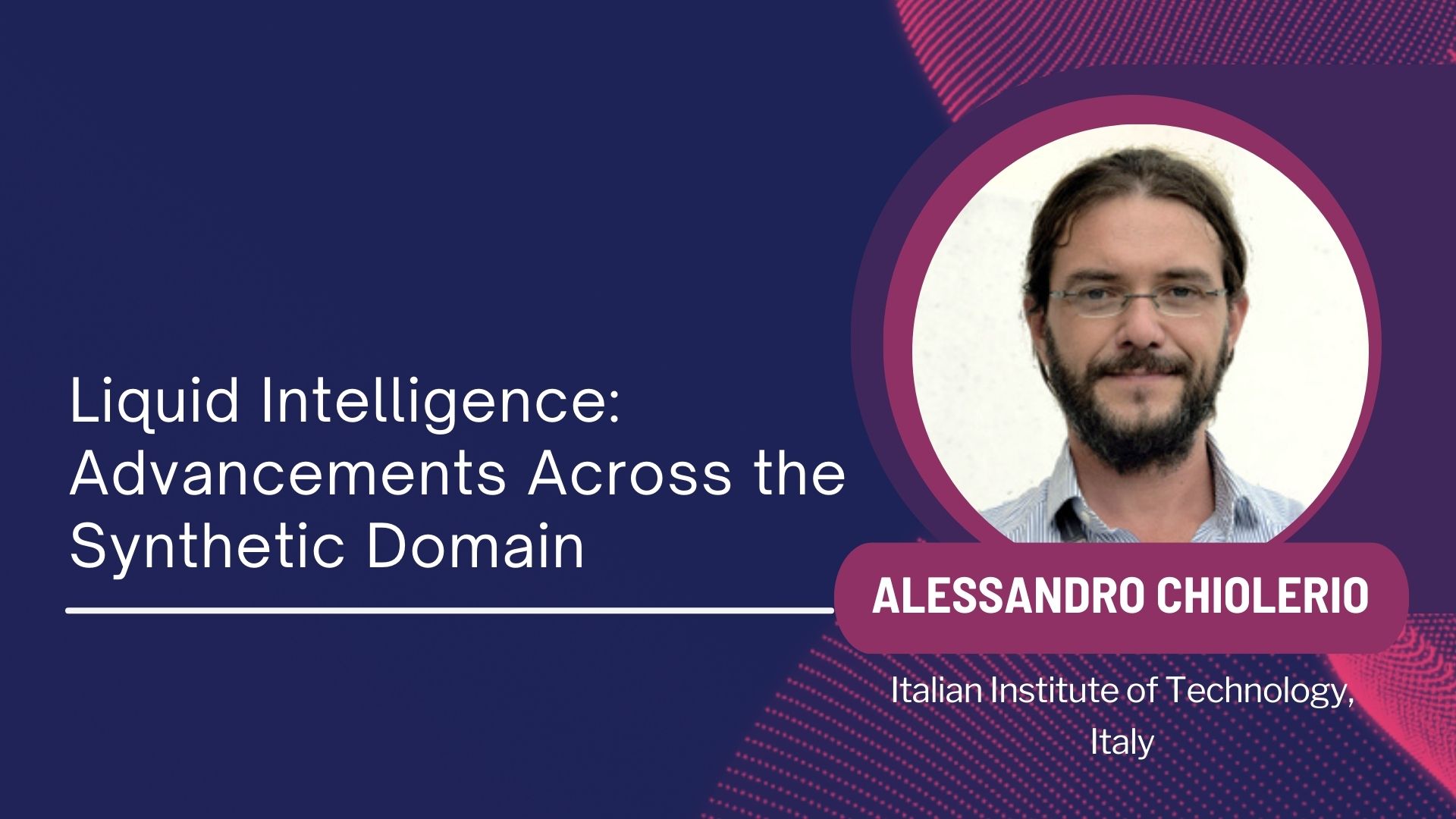 Liquid Intelligence: Advancements Across the Synthetic Domain

ALESSANDRO CHIOLERIO

Italian Institute of Technology, Italy